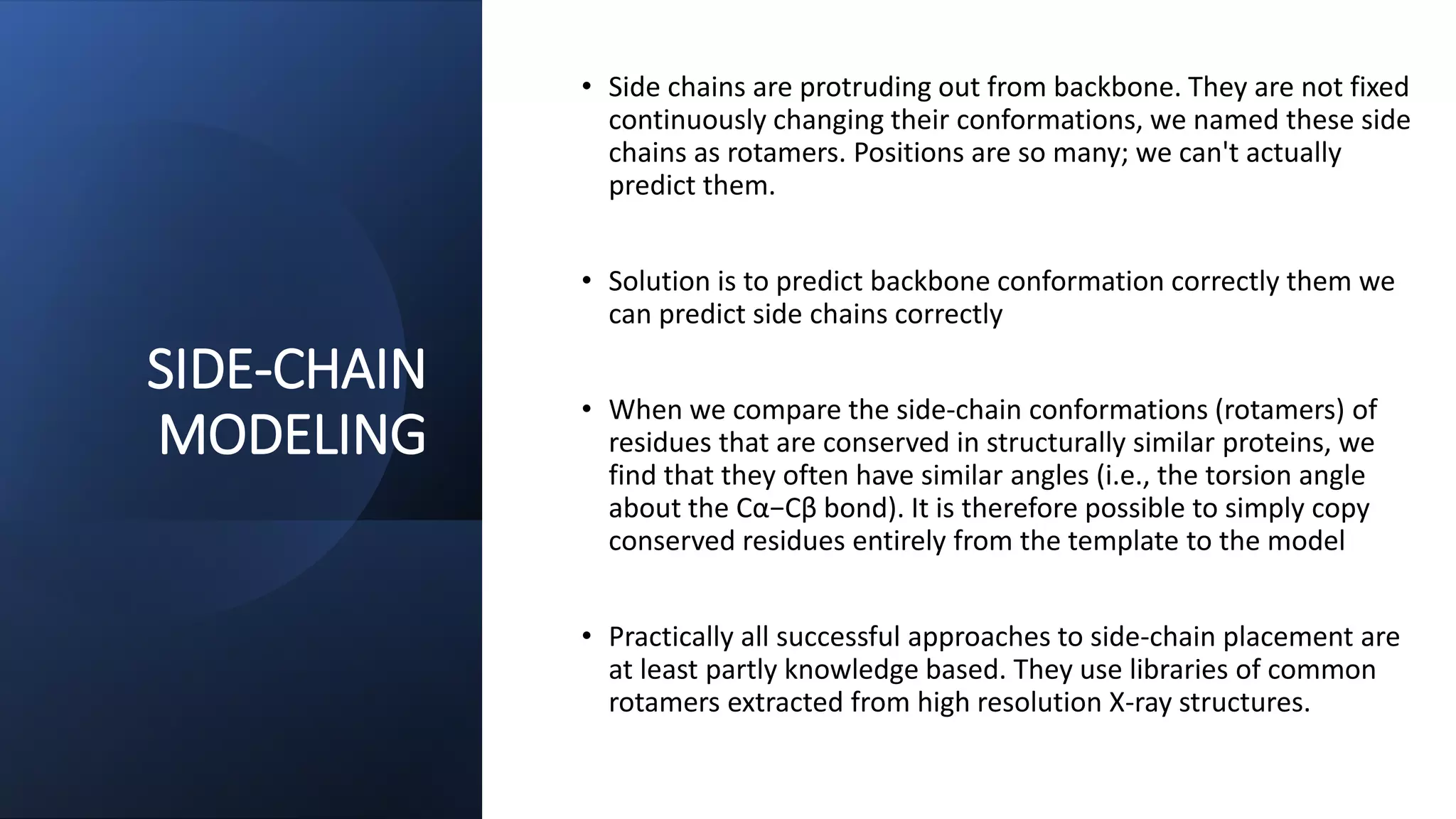 SIDE-CHAIN MODELING

• Side chains are protruding out from backbone. They are not fixed continuously changing their conformations, we named these side chains as rotamers. Positions are so many; we can't actually predict them.

• Solution is to predict backbone conformation correctly them we can predict side chains correctly

• When we compare the side-chain conformations (rotamers) of residues that are conserved in structurally similar proteins, we find that they often have similar angles (i.e., the torsion angle about the Cα−Cβ bond). It is therefore possible to simply copy conserved residues entirely from the template to the model

• Practically all successful approaches to side-chain placement are at least partly knowledge based. They use libraries of common rotamers extracted from high resolution X-ray structures.